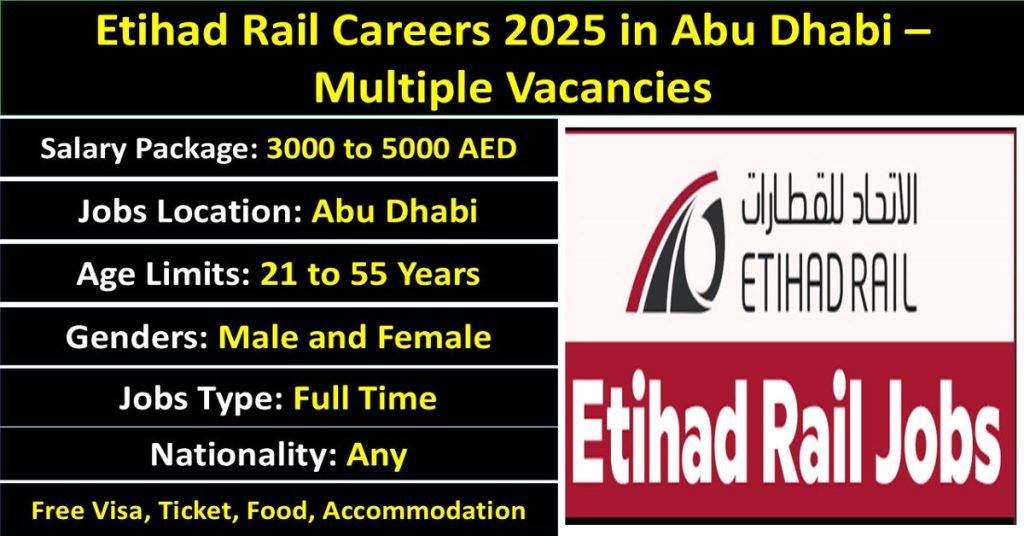 Etihad Rail Careers 2025 in Abu Dhabi – Multiple Vacancies

Salary Package: 3000 to 5000 AED

Jobs Location: Abu Dhabi

Age Limits: 21 to 55 Years

Genders: Male and Female

Jobs Type: Full Time

Nationality: Any

Free Visa, Ticket, Food, Accommodation

الاتحاد للقطارات
ETIHAD RAIL

Etihad Rail Jobs